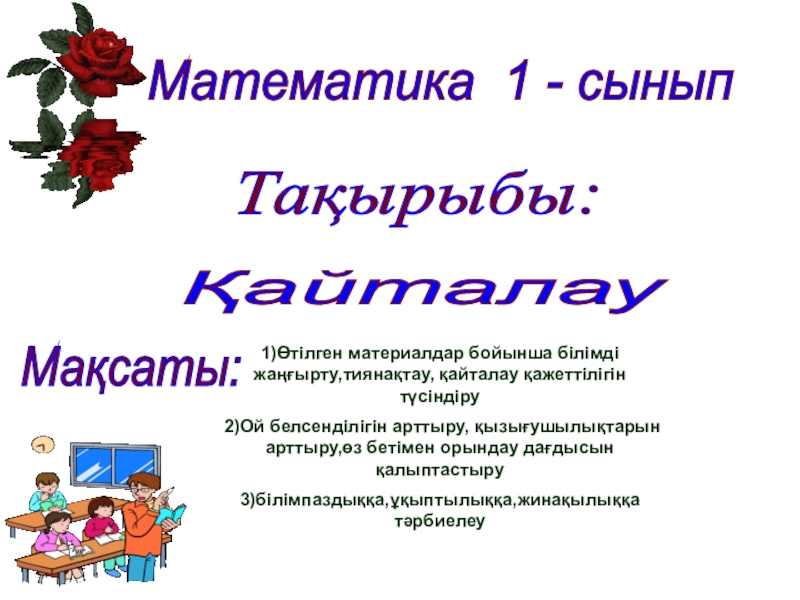 Математика 1 - сынып

Тақырыбы:

Қайталау

Мақсаты:

1)Өтілген материалдар бойынша білімді жаңғырту,тиянақтау, қайталау қажеттілігін түсіндіру

2)Ой белсенділігін арттыру, қызығушылықтарын арттыру,өз бетімен орындау дағдысын қалыптастыру

3)білімпаздыққа,ұқыптылыққа,жинақылыққа тәрбиелеу